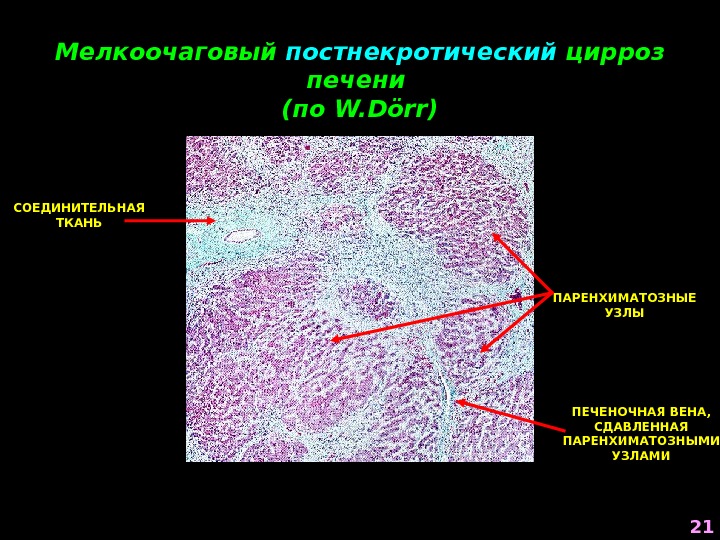 Мелкоочаговый постнекротический цирроз печени
(по W.Dörr)

СОЕДИНИТЕЛЬНАЯ ТКАНЬ

ПАРЕНХИМАТОЗНЫЕ УЗЛЫ

ПЕЧЕНОЧНАЯ ВЕНА, СДАВЛЕННАЯ ПАРЕНХИМАТОЗНЫМИ УЗЛАМИ

21